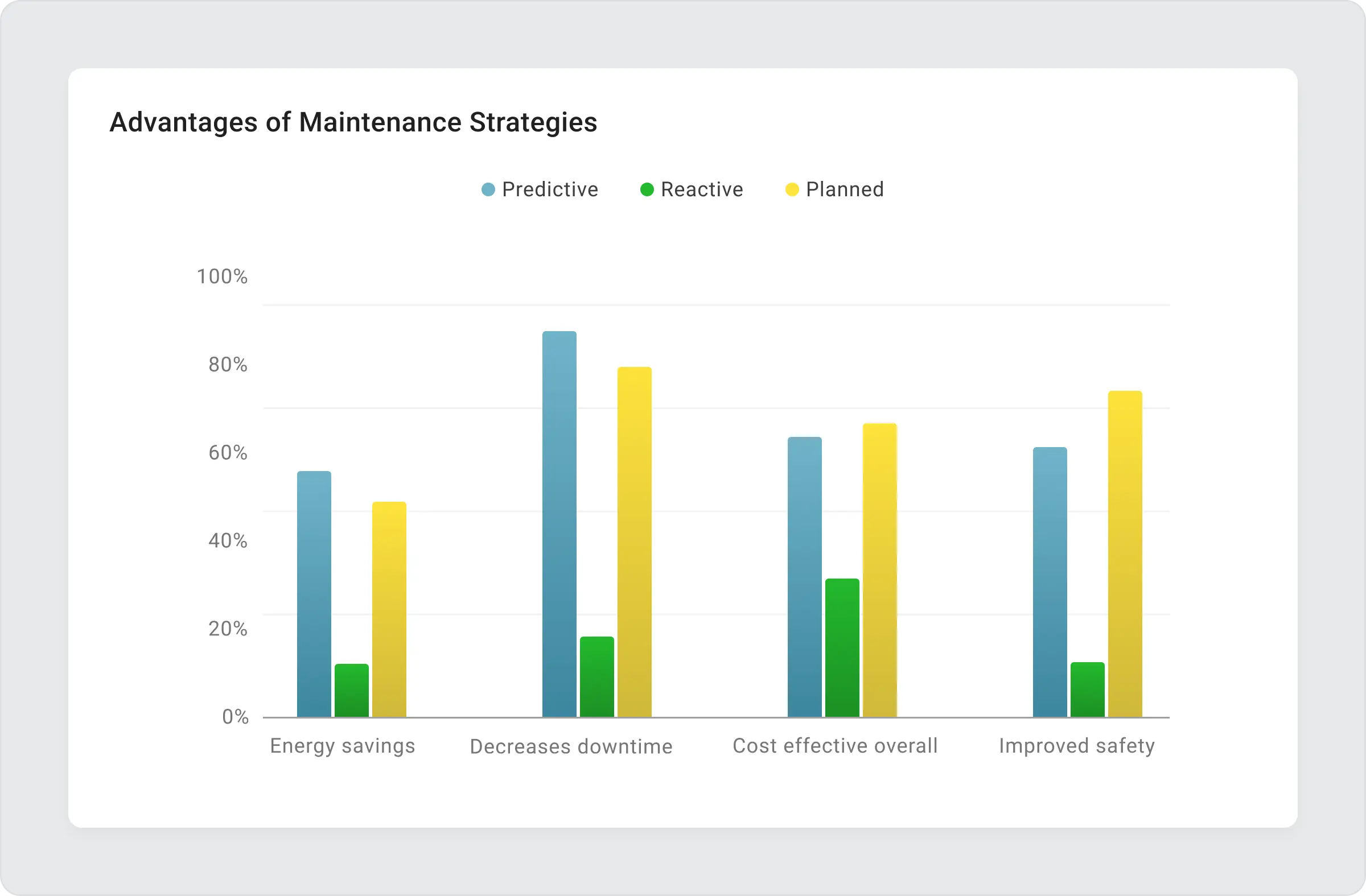 Advantages of Maintenance Strategies

Predictive
Reactive
Planned

100%
80%
60%
40%
20%
0%

Energy savings
Decreases downtime
Cost effective overall
Improved safety